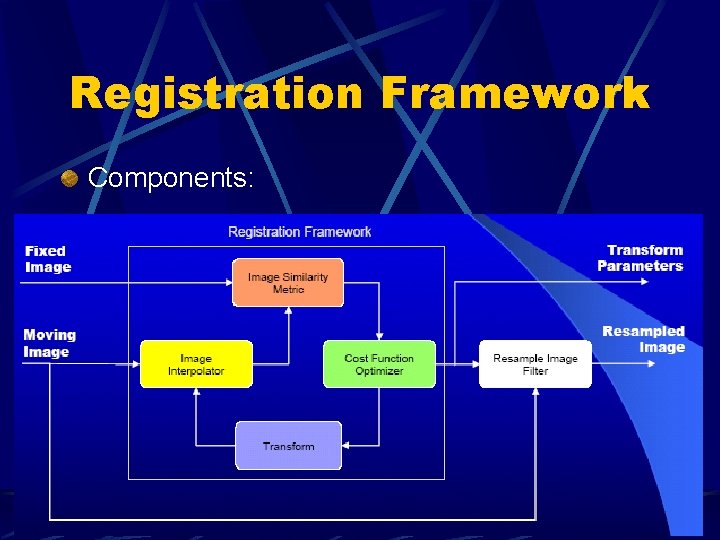 Registration Framework

Components:

Registration Framework

Fixed Image

Moving Image

Image Similarity Metric

Image Interpolator

Cost Function Optimizer

Transform

Resample Image Filter

Transform Parameters

Resampled Image